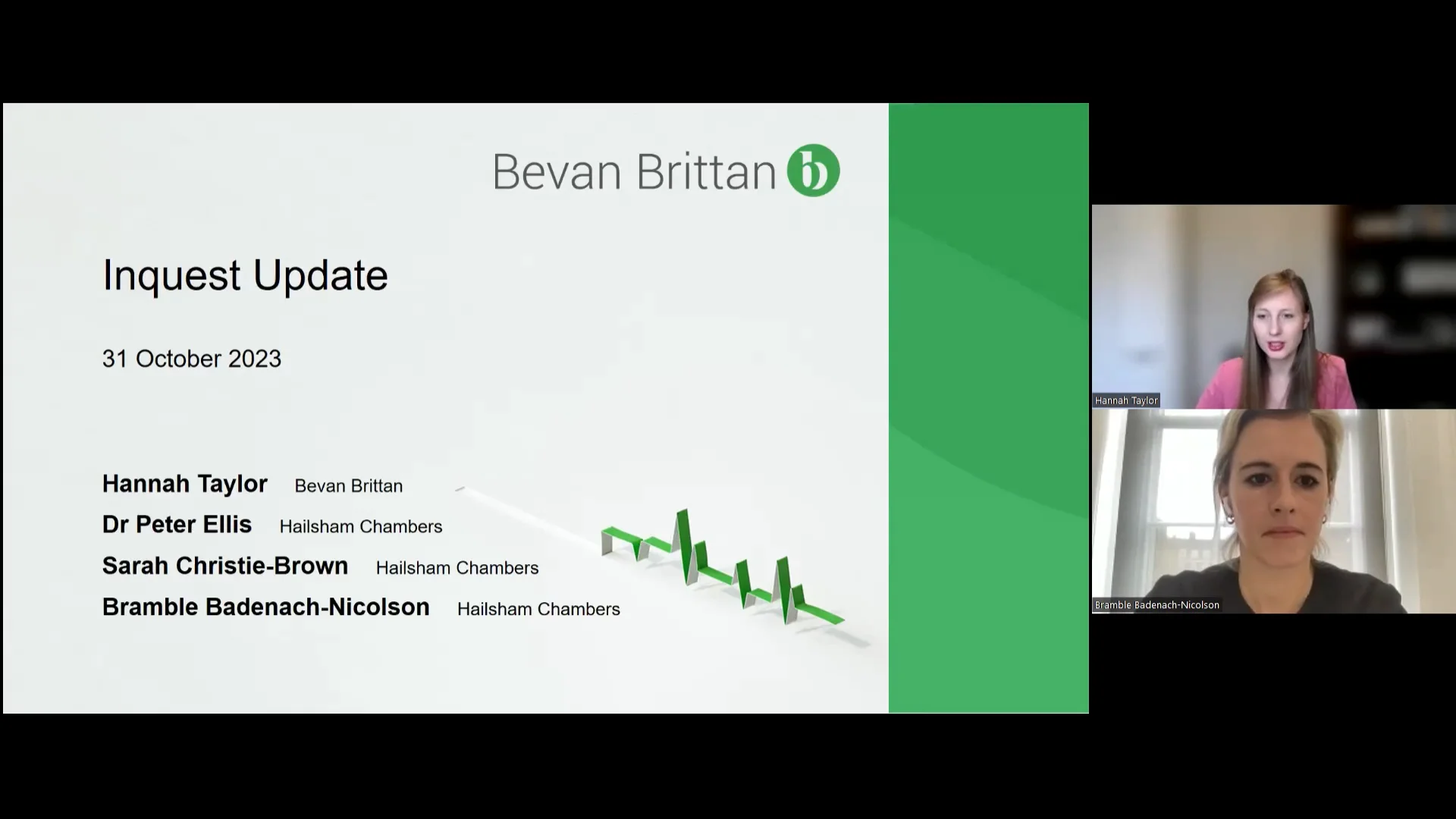 Bevan Brittan

Inquest Update

31 October 2023

Hannah Taylor Bevan Brittan
Dr Peter Ellis Hailsham Chambers
Sarah Christie-Brown Hailsham Chambers
Bramble Badenach-Nicolson Hailsham Chambers

Hannah Taylor

Bramble Badenach-Nicolson